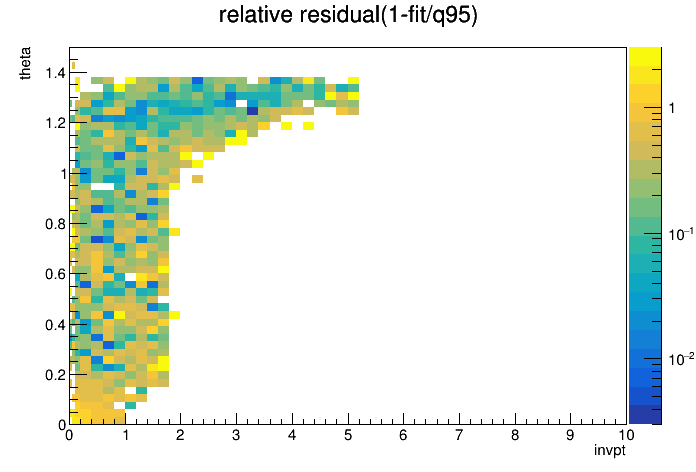 relative residual(1-fit/q95)

theta

1.4
1.2
1
0.8
0.6
0.4
0.2
0

0 1 2 3 4 5 6 7 8 9 10

invpt

1
$10^{-1}$
$10^{-2}$